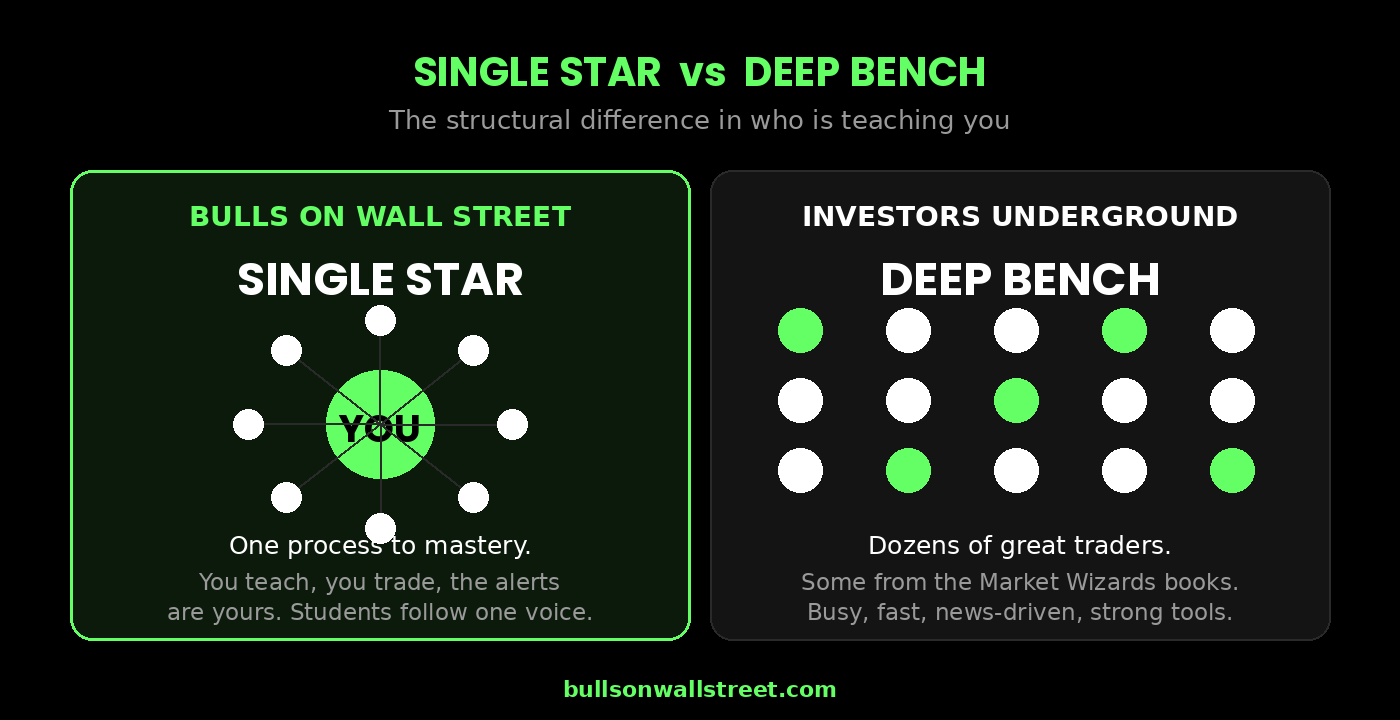 SINGLE STAR vs DEEP BENCH

The structural difference in who is teaching you

BULLS ON WALL STREET

SINGLE STAR

YOU

One process to mastery.

You teach, you trade, the alerts are yours. Students follow one voice.

INVESTORS UNDERGROUND

DEEP BENCH

Dozens of great traders.

Some from the Market Wizards books. Busy, fast, news-driven, strong tools.

bullsonwallstreet.com